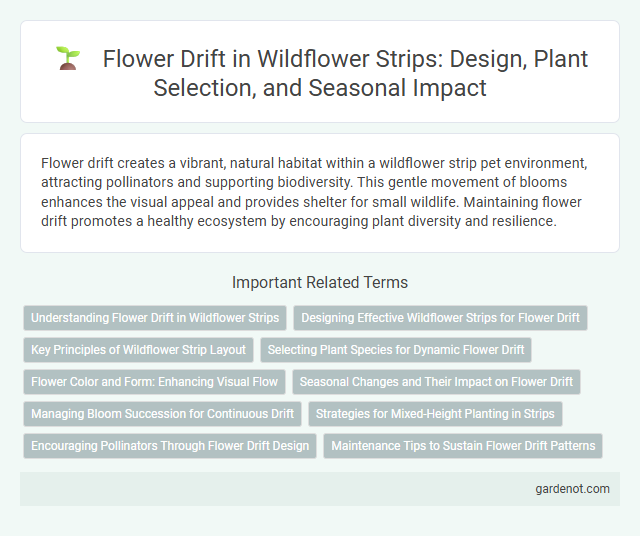 Flower Drift in Wildflower Strips: Design, Plant Selection, and Seasonal Impact

Flower drift creates a vibrant, natural habitat within a wildflower strip pet environment, attracting pollinators and supporting biodiversity. This gentle movement of blooms enhances the visual appeal and provides shelter for small wildlife. Maintaining flower drift promotes a healthy ecosystem by encouraging plant diversity and resilience.

Important Related Terms

Understanding Flower Drift in Wildflower Strips
Designing Effective Wildflower Strips for Flower Drift
Key Principles of Wildflower Strip Layout
Selecting Plant Species for Dynamic Flower Drift
Flower Color and Form: Enhancing Visual Flow
Seasonal Changes and Their Impact on Flower Drift
Managing Bloom Succession for Continuous Drift
Strategies for Mixed-Height Planting in Strips
Encouraging Pollinators Through Flower Drift Design
Maintenance Tips to Sustain Flower Drift Patterns

gardenot.com